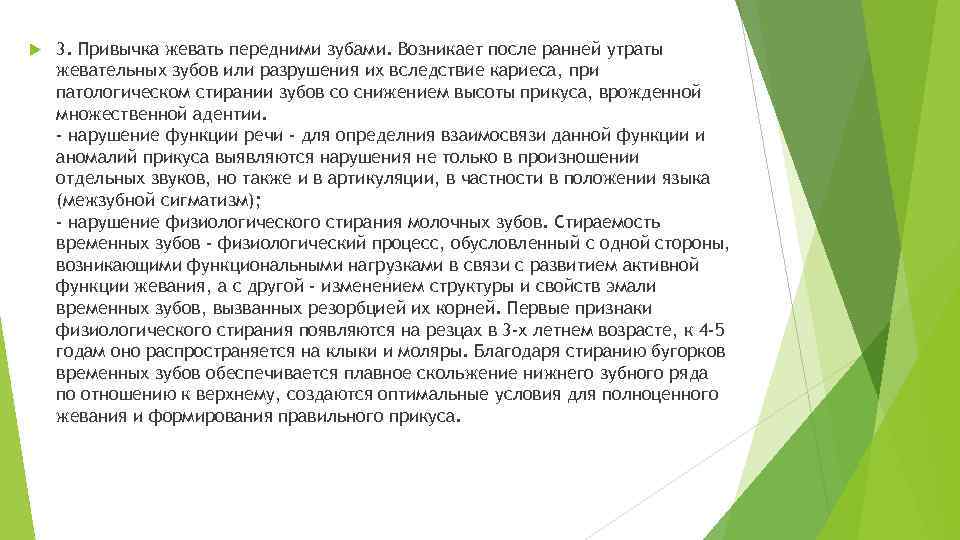 3. Привычка жевать передними зубами. Возникает после ранней утраты жевательных зубов или разрушения их вследствие кариеса, при патологическом стирании зубов со снижением высоты прикуса, врожденной множественной адентии.
- нарушение функции речи - для определния взаимосвязи данной функции и аномалий прикуса выявляются нарушения не только в произношении отдельных звуков, но также и в артикуляции, в частности в положении языка (межзубной сигматизм);
- нарушение физиологического стирания молочных зубов. Стираемость временных зубов - физиологический процесс, обусловленный с одной стороны, возникающими функциональными нагрузками в связи с развитием активной функции жевания, а с другой - изменением структуры и свойств эмали временных зубов, вызванных резорбцией их корней. Первые признаки физиологического стирания появляются на резцах в 3-х летнем возрасте, к 4-5 годам оно распространяется на клыки и моляры. Благодаря стиранию бугорков временных зубов обеспечивается плавное скольжение нижнего зубного ряда по отношению к верхнему, создаются оптимальные условия для полноценного жевания и формирования правильного прикуса.